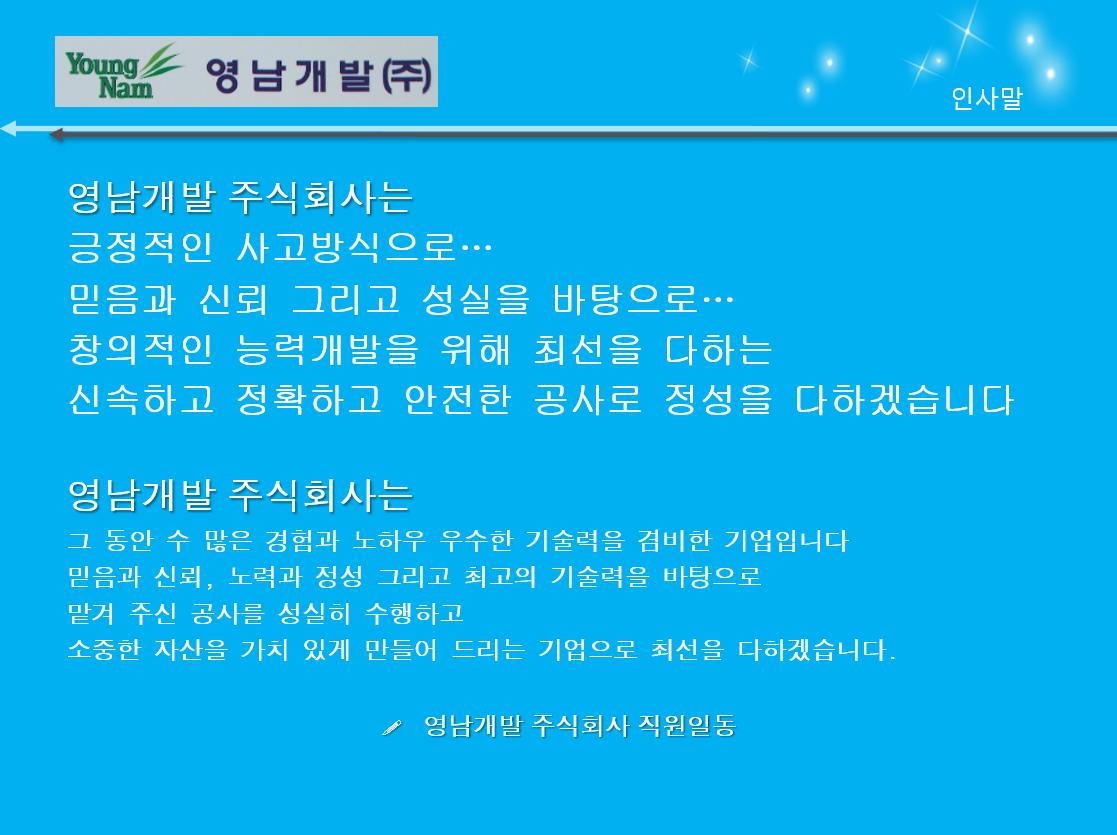 Young Nam 영남개발(주)

인사말

영남개발 주식회사는
긍정적인 사고방식으로…
믿음과 신뢰 그리고 성실을 바탕으로…
창의적인 능력개발을 위해 최선을 다하는
신속하고 정확하고 안전한 공사로 정성을 다하겠습니다

영남개발 주식회사는
그 동안 수 많은 경험과 노하우 우수한 기술력을 겸비한 기업입니다
믿음과 신뢰, 노력과 정성 그리고 최고의 기술력을 바탕으로
맡겨 주신 공사를 성실히 수행하고
소중한 자산을 가치 있게 만들어 드리는 기업으로 최선을 다하겠습니다.

영남개발 주식회사 직원일동